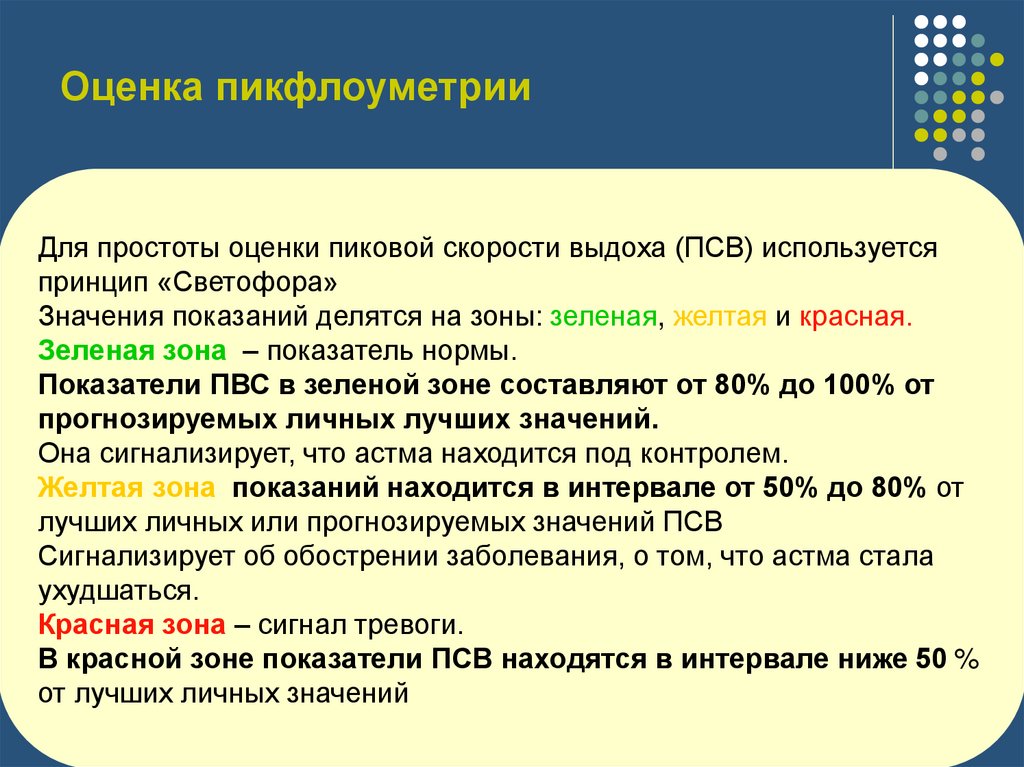 Оценка пикфлоуметрии

Для простоты оценки пиковой скорости выдоха (ПСВ) используется принцип «Светофора»
Значения показаний делятся на зоны: зеленая, желтая и красная.
Зеленая зона – показатель нормы.
Показатели ПВС в зеленой зоне составляют от 80% до 100% от прогнозируемых личных лучших значений.
Она сигнализирует, что астма находится под контролем.
Желтая зона показаний находится в интервале от 50% до 80% от лучших личных или прогнозируемых значений ПСВ
Сигнализирует об обострении заболевания, о том, что астма стала ухудшаться.
Красная зона – сигнал тревоги.
В красной зоне показатели ПСВ находятся в интервале ниже 50 % от лучших личных значений